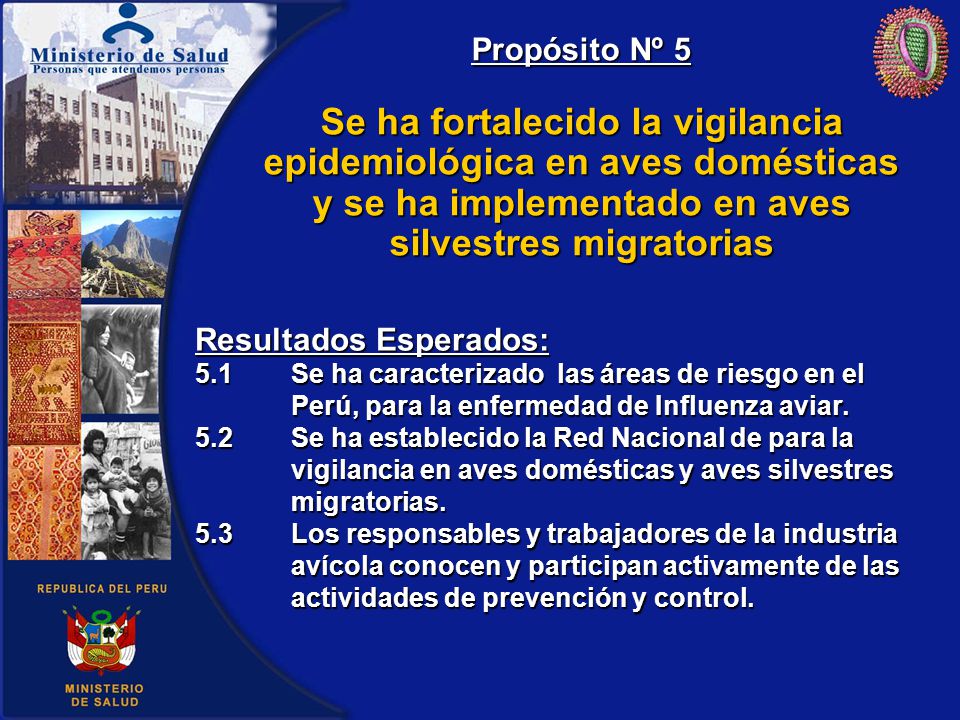 Ministerio de Salud
Personas que atendemos personas

Propósito Nº 5

Se ha fortalecido la vigilancia epidemiológica en aves domésticas y se ha implementado en aves silvestres migratorias

Resultados Esperados:
5.1 Se ha caracterizado las áreas de riesgo en el Perú, para la enfermedad de Influenza aviar.
5.2 Se ha establecido la Red Nacional de para la vigilancia en aves domésticas y aves silvestres migratorias.
5.3 Los responsables y trabajadores de la industria avícola conocen y participan activamente de las actividades de prevención y control.

REPUBLICA DEL PERU

MINISTERIO DE SALUD